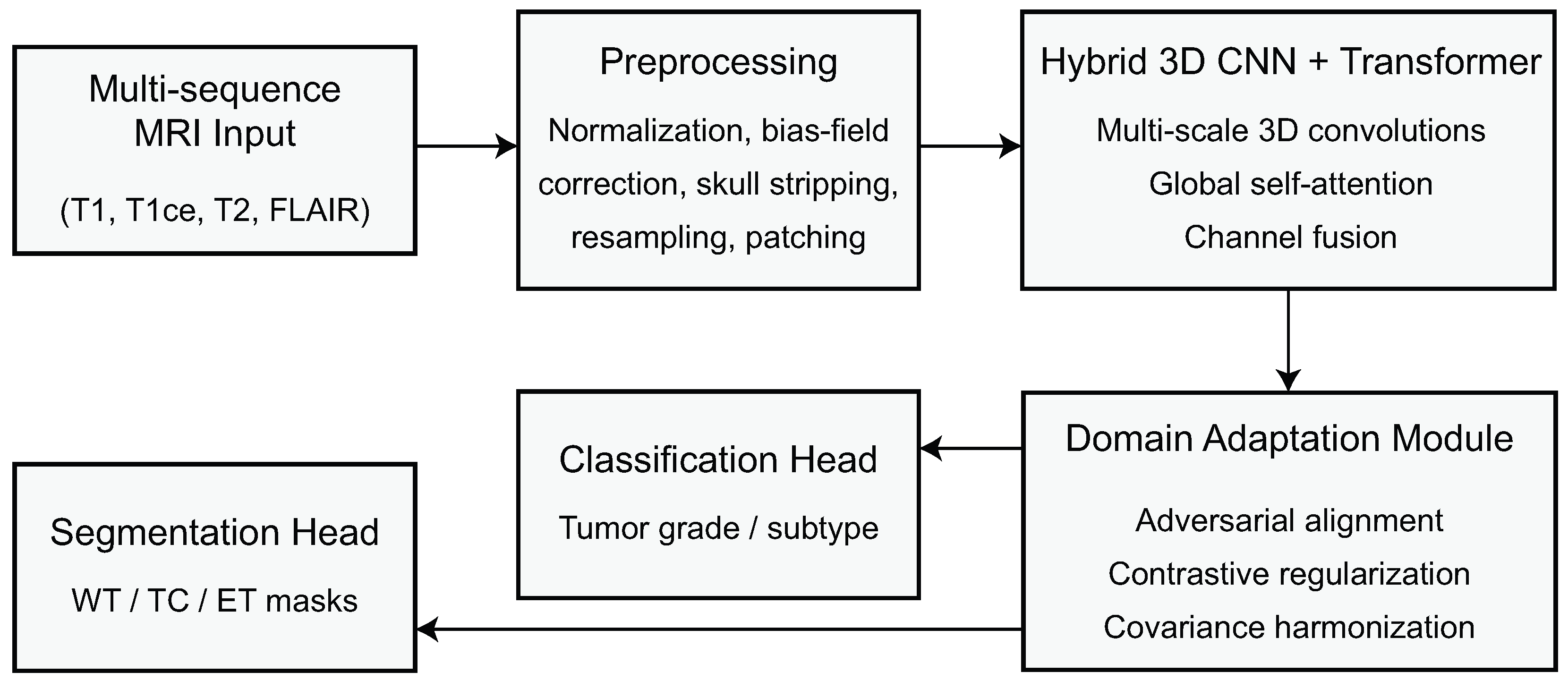 Multi-sequence MRI Input

(T1, T1ce, T2, FLAIR)

Preprocessing

Normalization, bias-field correction, skull stripping, resampling, patching

Hybrid 3D CNN + Transformer

Multi-scale 3D convolutions

Global self-attention

Channel fusion

Domain Adaptation Module

Adversarial alignment

Contrastive regularization

Covariance harmonization

Classification Head

Tumor grade / subtype

Segmentation Head

WT / TC / ET masks